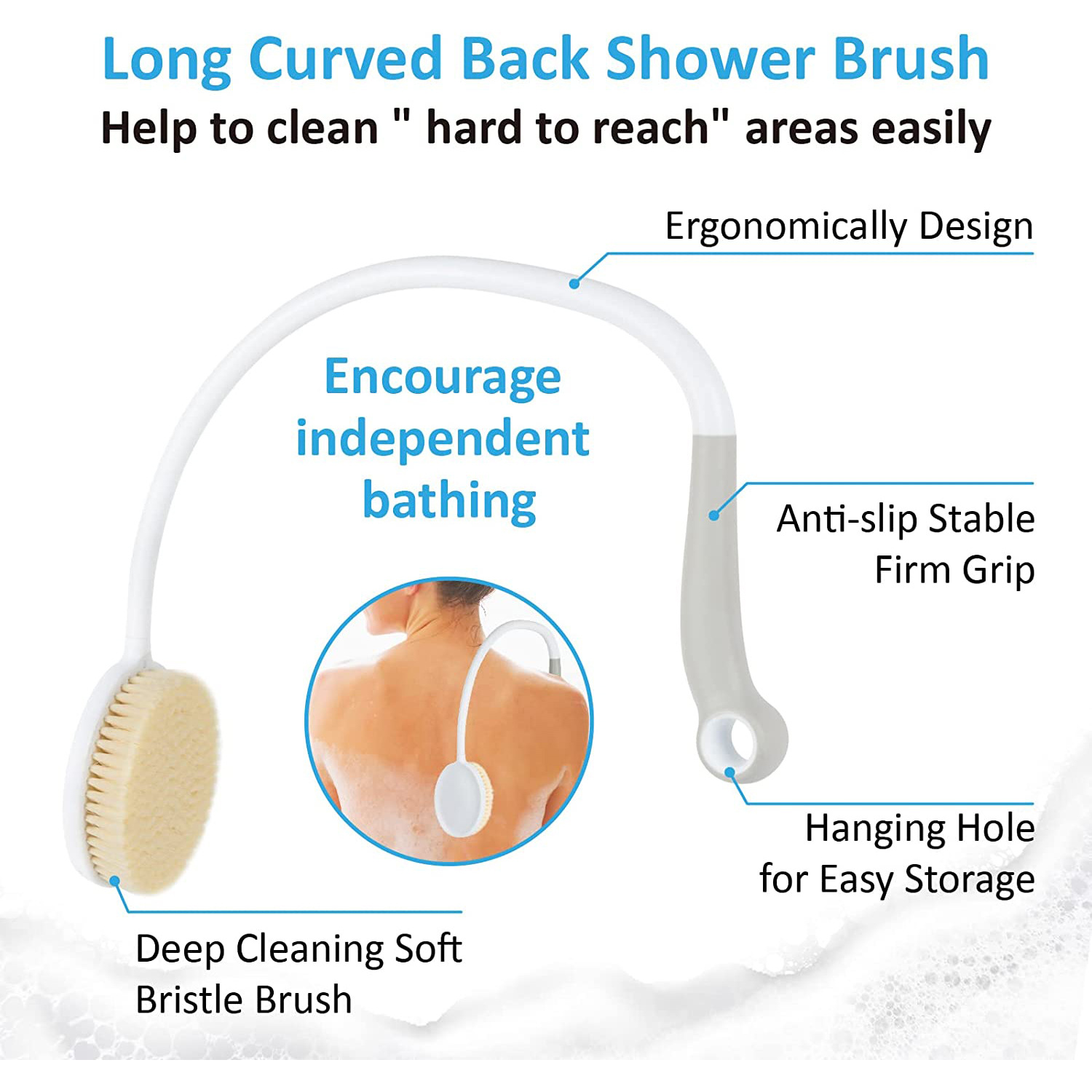 Long Curved Back Shower Brush
Help to clean " hard to reach" areas easily

Ergonomically Design

Encourage independent bathing

Anti-slip Stable Firm Grip

Hanging Hole for Easy Storage

Deep Cleaning Soft Bristle Brush